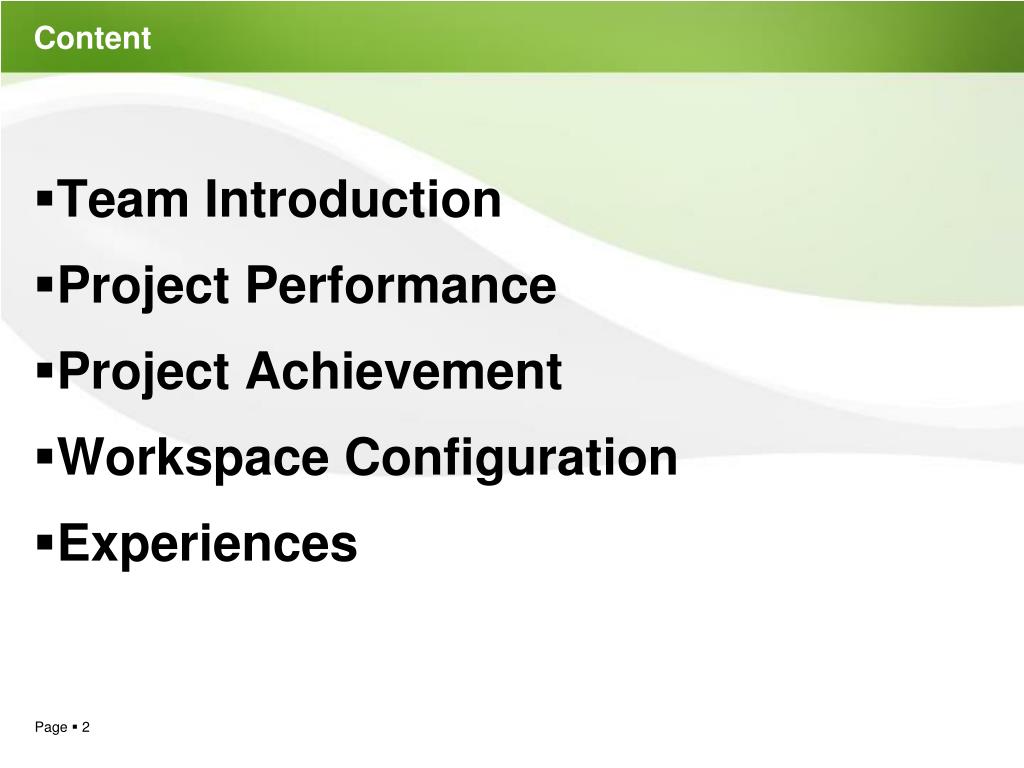 Content

▪Team Introduction
▪Project Performance
▪Project Achievement
▪Workspace Configuration
▪Experiences

Page ▪ 2